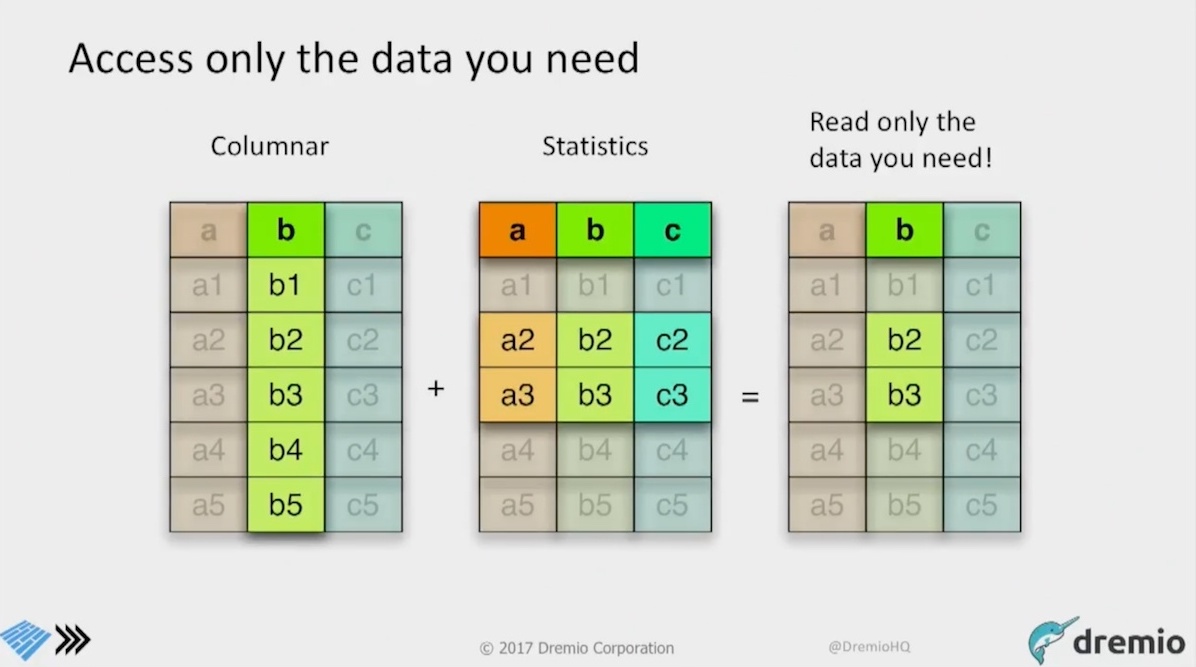 Access only the data you need

Columnar

| a | b | c |
|---|---|---|
| a1 | b1 | c1 |
| a2 | b2 | c2 |
| a3 | b3 | c3 |
| a4 | b4 | c4 |
| a5 | b5 | c5 |

+

Statistics

| a | b | c |
|---|---|---|
| a1 | b1 | c1 |
| a2 | b2 | c2 |
| a3 | b3 | c3 |
| a4 | b4 | c4 |
| a5 | b5 | c5 |

=

Read only the data you need!

| a | b | c |
|---|---|---|
| a1 | b1 | c1 |
| a2 | b2 | c2 |
| a3 | b3 | c3 |
| a4 | b4 | c4 |
| a5 | b5 | c5 |

© 2017 Dremio Corporation

@DremioHQ

dremio